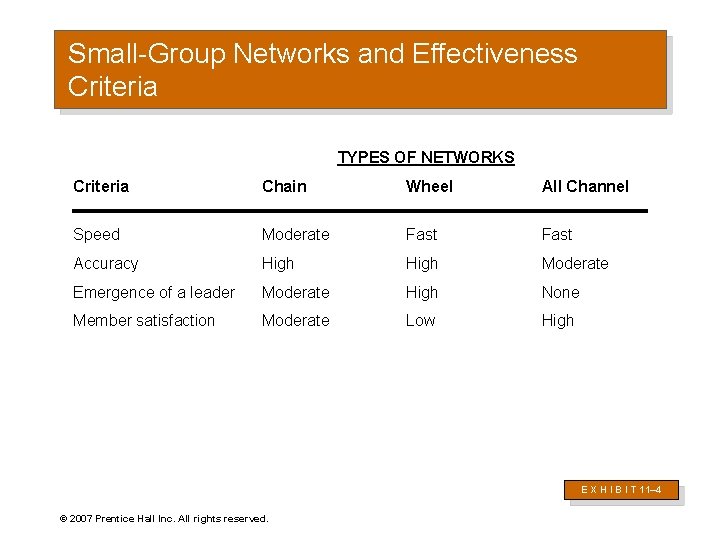 Small-Group Networks and Effectiveness Criteria

TYPES OF NETWORKS

| Criteria | Chain | Wheel | All Channel |
|---|---|---|---|
| Speed | Moderate | Fast | Fast |
| Accuracy | High | High | Moderate |
| Emergence of a leader | Moderate | High | None |
| Member satisfaction | Moderate | Low | High |

E X H I B I T 11–4

© 2007 Prentice Hall Inc. All rights reserved.